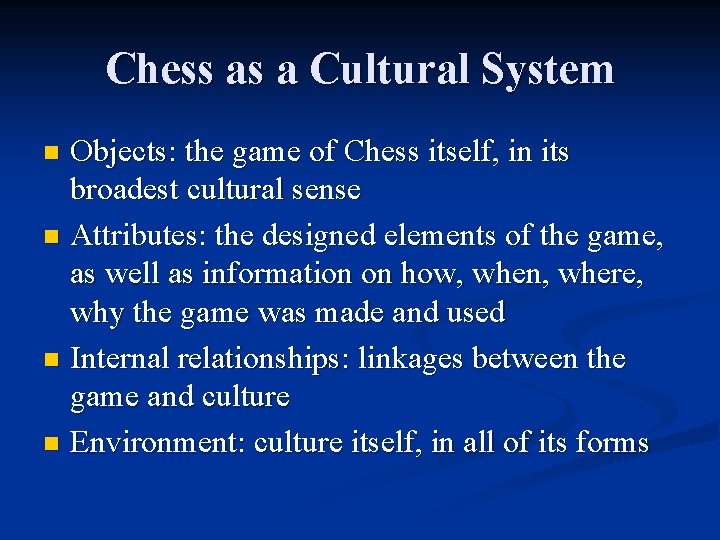 Chess as a Cultural System

- Objects: the game of Chess itself, in its broadest cultural sense
- Attributes: the designed elements of the game, as well as information on how, when, where, why the game was made and used
- Internal relationships: linkages between the game and culture
- Environment: culture itself, in all of its forms